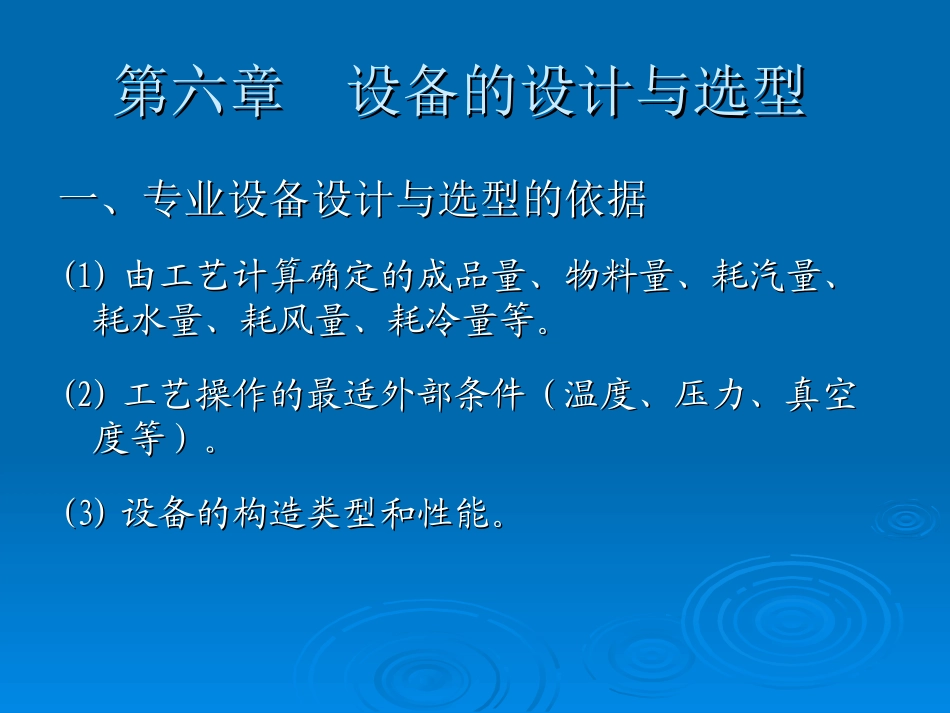 第六章　设备的设计与选型

一、专业设备设计与选型的依据

(1) 由工艺计算确定的成品量、物料量、耗汽量、耗水量、耗风量、耗冷量等。

(2) 工艺操作的最适外部条件（温度、压力、真空度等）。

(3) 设备的构造类型和性能。